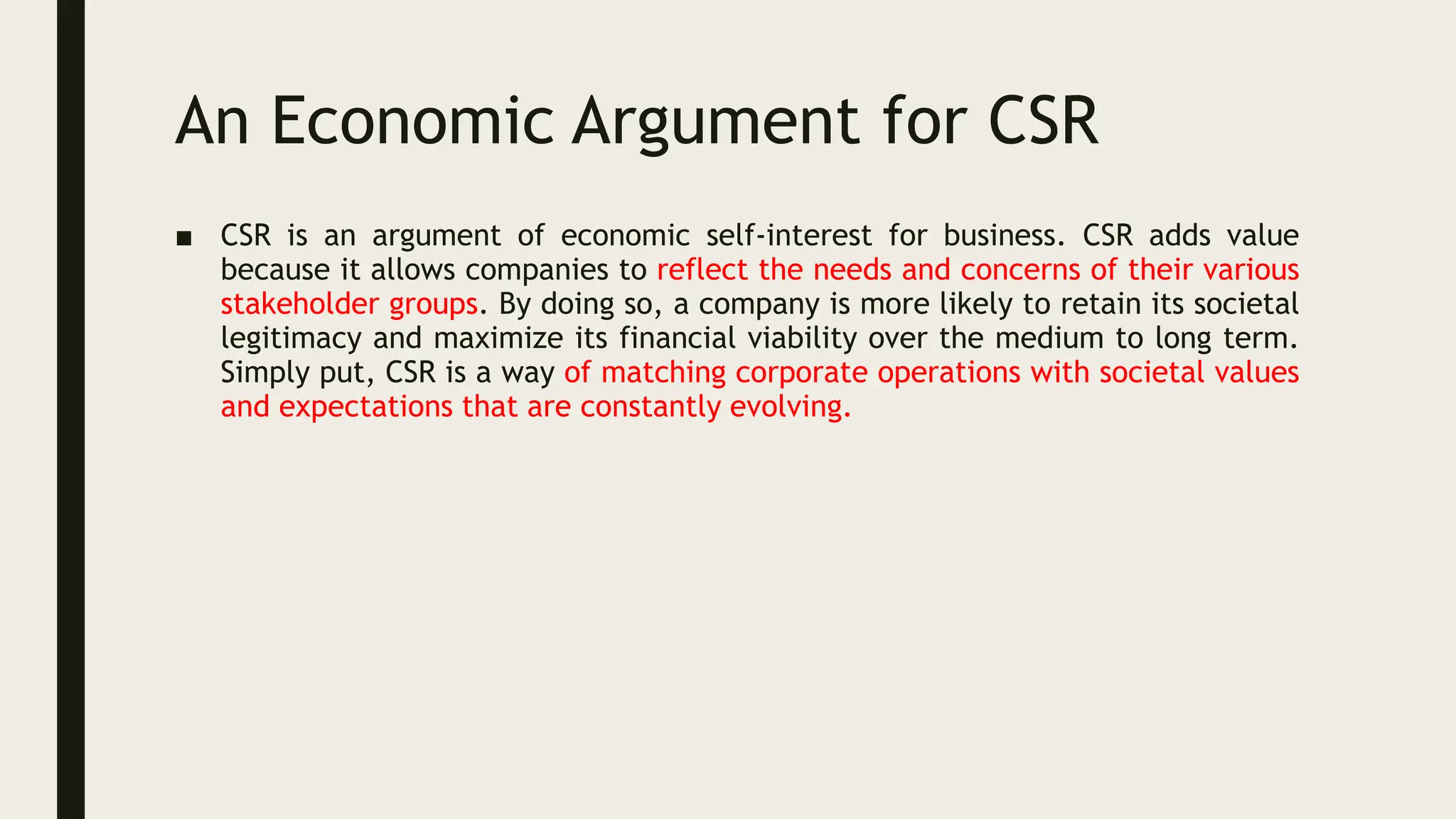 An Economic Argument for CSR

■ CSR is an argument of economic self-interest for business. CSR adds value because it allows companies to reflect the needs and concerns of their various stakeholder groups. By doing so, a company is more likely to retain its societal legitimacy and maximize its financial viability over the medium to long term. Simply put, CSR is a way of matching corporate operations with societal values and expectations that are constantly evolving.